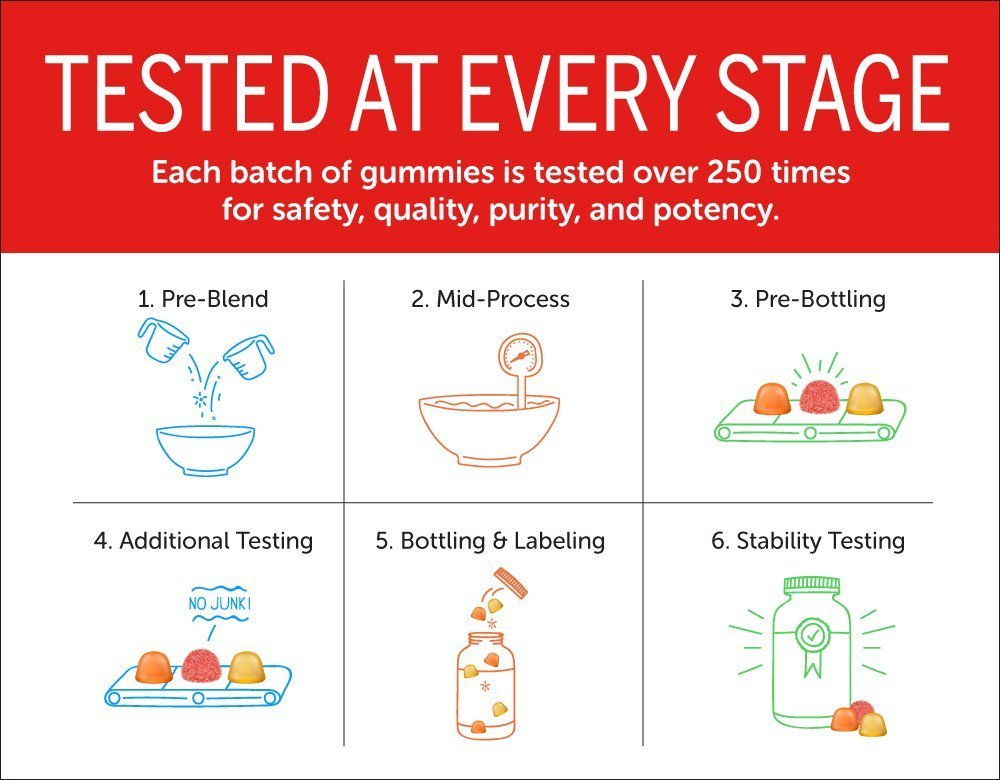 TESTED AT EVERY STAGE

Each batch of gummies is tested over 250 times for safety, quality, purity, and potency.

1. Pre-Blend

2. Mid-Process

3. Pre-Bottling

4. Additional Testing

NO JUNK!

5. Bottling & Labeling

6. Stability Testing